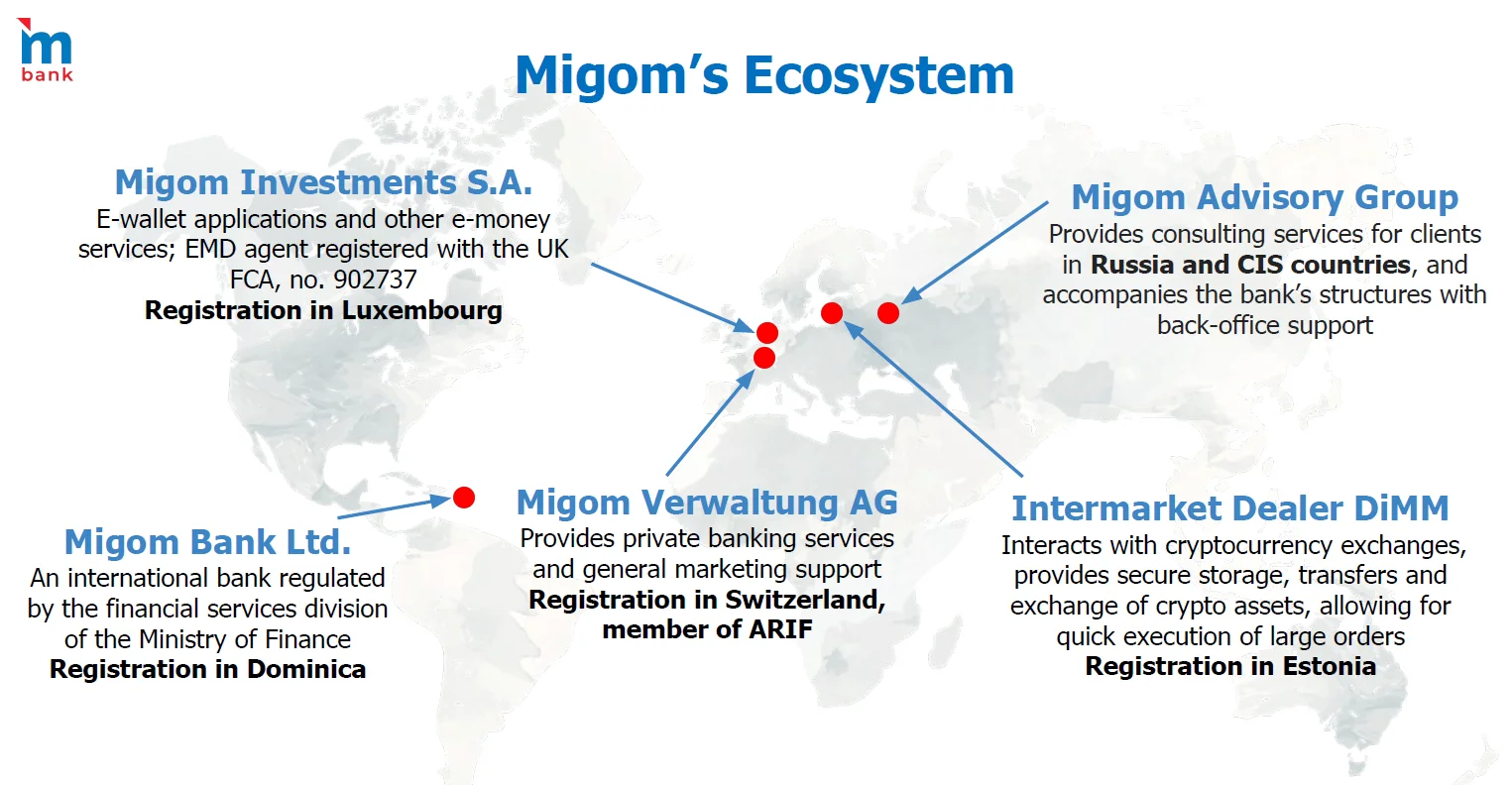 m
bank

Migom's Ecosystem

Migom Investments S.A.
E-wallet applications and other e-money services; EMD agent registered with the UK FCA, no. 902737
Registration in Luxembourg

Migom Advisory Group
Provides consulting services for clients in Russia and CIS countries, and accompanies the bank's structures with back-office support

Migom Bank Ltd.
An international bank regulated by the financial services division of the Ministry of Finance
Registration in Dominica

Migom Verwaltung AG
Provides private banking services and general marketing support
Registration in Switzerland, member of ARIF

Intermarket Dealer DiMM
Interacts with cryptocurrency exchanges, provides secure storage, transfers and exchange of crypto assets, allowing for quick execution of large orders
Registration in Estonia